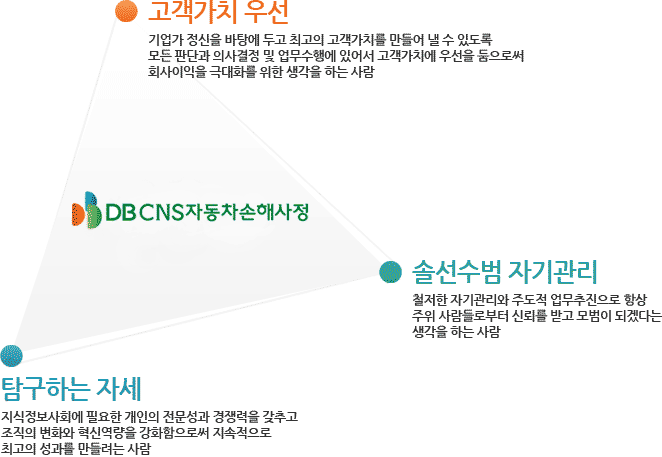 고객가치 우선

기업가 정신을 바탕에 두고 최고의 고객가치를 만들어 낼 수 있도록 모든 판단과 의사결정 및 업무수행에 있어서 고객가치에 우선을 둠으로써 회사이익을 극대화를 위한 생각을 하는 사람

DB CNS자동차손해사정

솔선수범 자기관리

철저한 자기관리와 주도적 업무추진으로 항상 주위 사람들로부터 신뢰를 받고 모범이 되겠다는 생각을 하는 사람

탐구하는 자세

지식정보사회에 필요한 개인의 전문성과 경쟁력을 갖추고 조직의 변화와 혁신역량을 강화함으로써 지속적으로 최고의 성과를 만들려는 사람